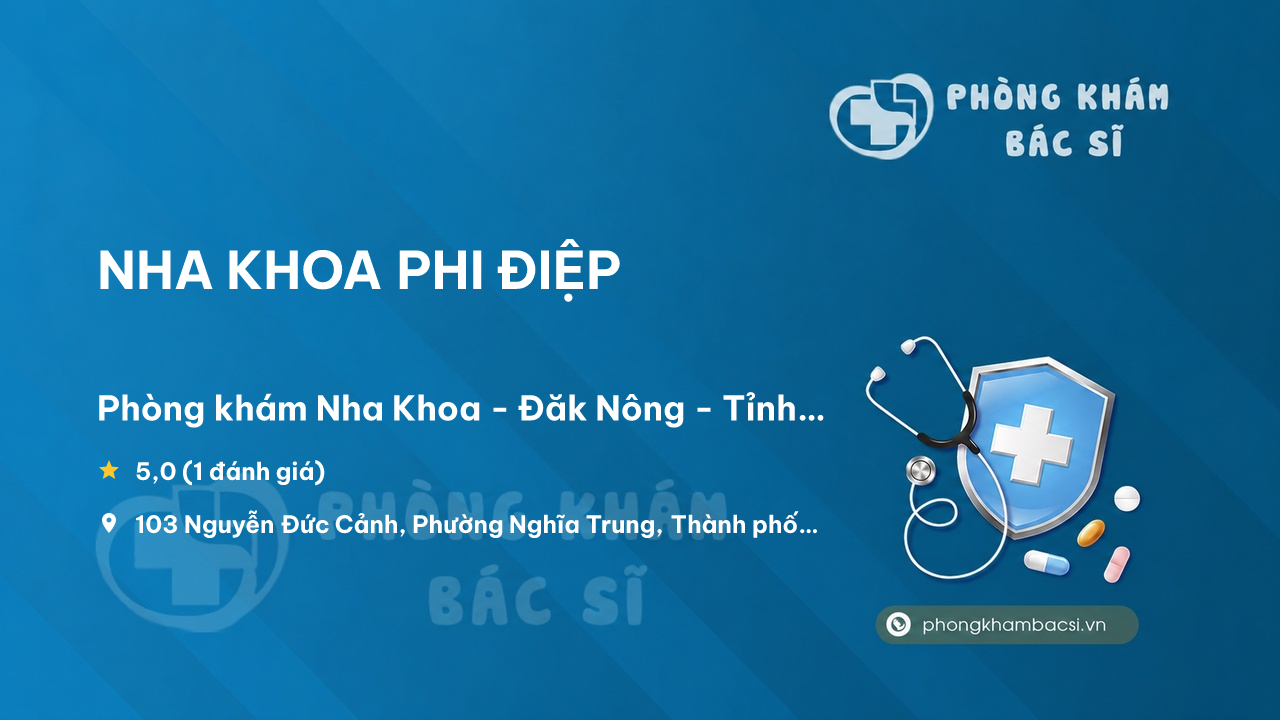 PHÒNG KHÁM BÁC SĨ

NHA KHOA PHI ĐIỆP

Phòng khám Nha Khoa - Đăk Nông - Tỉnh...

5,0 (1 đánh giá)

103 Nguyễn Đức Cảnh, Phường Nghĩa Trung, Thành phố...

PHÒNG KHÁM BÁC SĨ

phongkhambacsi.vn